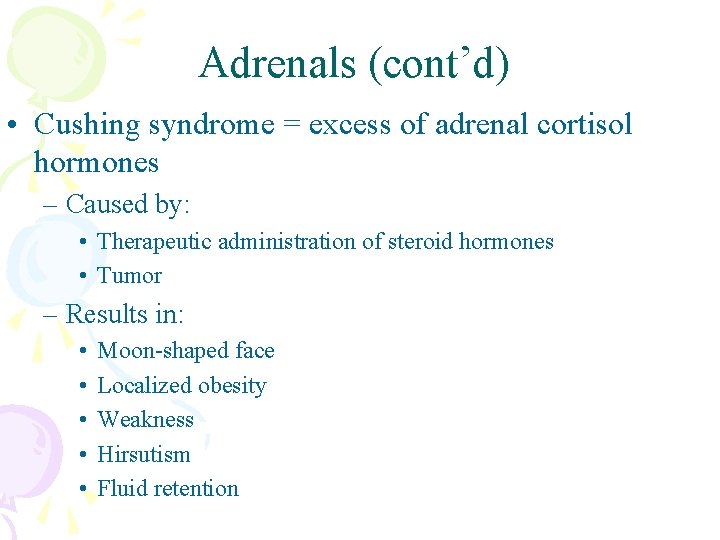 Adrenals (cont’d)

• Cushing syndrome = excess of adrenal cortisol hormones
– Caused by:
• Therapeutic administration of steroid hormones
• Tumor
– Results in:
• Moon-shaped face
• Localized obesity
• Weakness
• Hirsutism
• Fluid retention